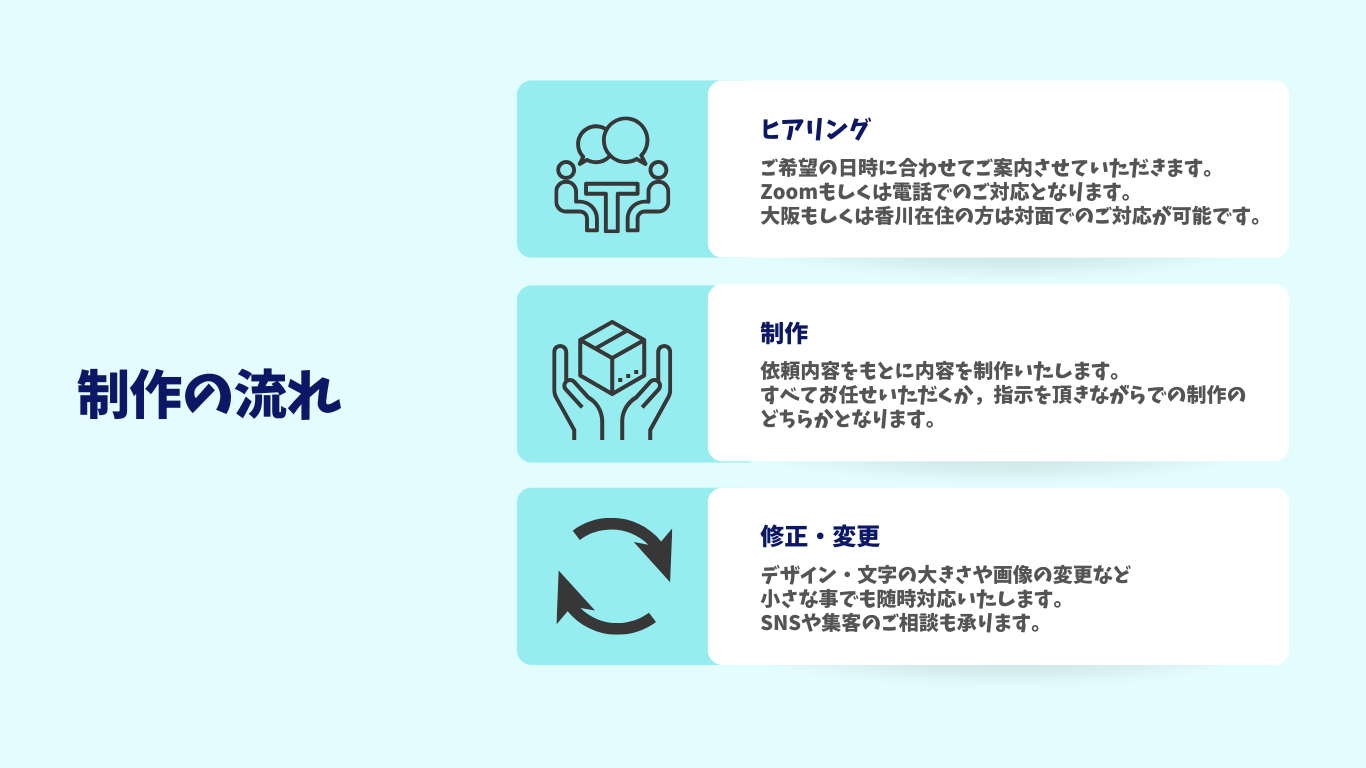 制作の流れ

ヒアリング

ご希望の日時に合わせてご案内させていただきます。
Zoomもしくは電話でのご対応となります。
大阪もしくは香川在住の方は対面でのご対応が可能です。

制作

依頼内容をもとに内容を制作いたします。
すべてお任せいただくか，指示を頂きながらでの制作のどちらかとなります。

修正・変更

デザイン・文字の大きさや画像の変更など
小さな事でも随時対応いたします。
SNSや集客のご相談も承ります。